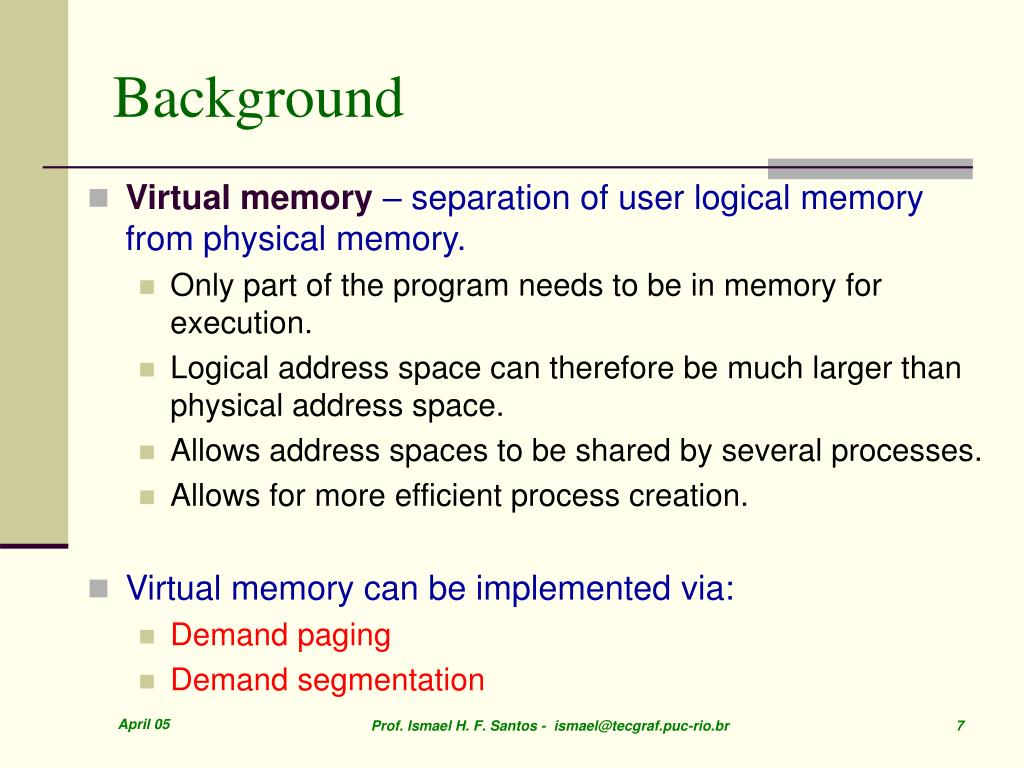 Background

Virtual memory – separation of user logical memory from physical memory.

Only part of the program needs to be in memory for execution.

Logical address space can therefore be much larger than physical address space.

Allows address spaces to be shared by several processes.

Allows for more efficient process creation.

Virtual memory can be implemented via:

Demand paging

Demand segmentation

April 05

Prof. Ismael H. F. Santos - ismael@tecgraf.puc-rio.br

7